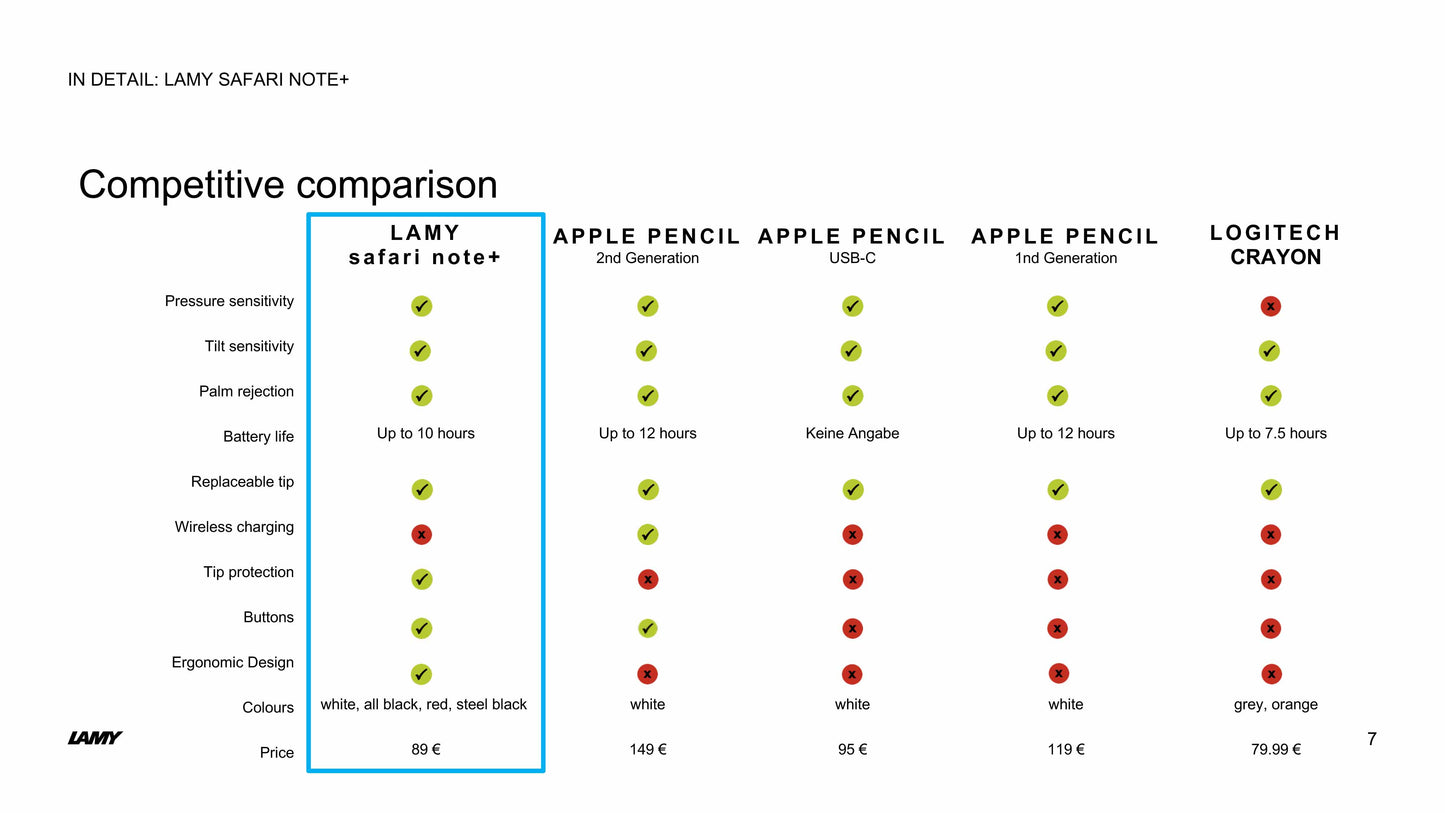 IN DETAIL: LAMY SAFARI NOTE+

Competitive comparison

| | LAMY safari note+ | APPLE PENCIL 2nd Generation | APPLE PENCIL USB-C | APPLE PENCIL 1nd Generation | LOGITECH CRAYON |
|---|---|---|---|---|---|
| Pressure sensitivity | ✓ | ✓ | ✓ | ✓ | x |
| Tilt sensitivity | ✓ | ✓ | ✓ | ✓ | ✓ |
| Palm rejection | ✓ | ✓ | ✓ | ✓ | ✓ |
| Battery life | Up to 10 hours | Up to 12 hours | Keine Angabe | Up to 12 hours | Up to 7.5 hours |
| Replaceable tip | ✓ | ✓ | ✓ | ✓ | ✓ |
| Wireless charging | x | ✓ | x | x | x |
| Tip protection | ✓ | x | x | x | x |
| Buttons | ✓ | ✓ | x | x | x |
| Ergonomic Design | ✓ | x | x | x | x |
| Colours | white, all black, red, steel black | white | white | white | grey, orange |
| Price | 89 € | 149 € | 95 € | 119 € | 79.99 € |

LAMY

7